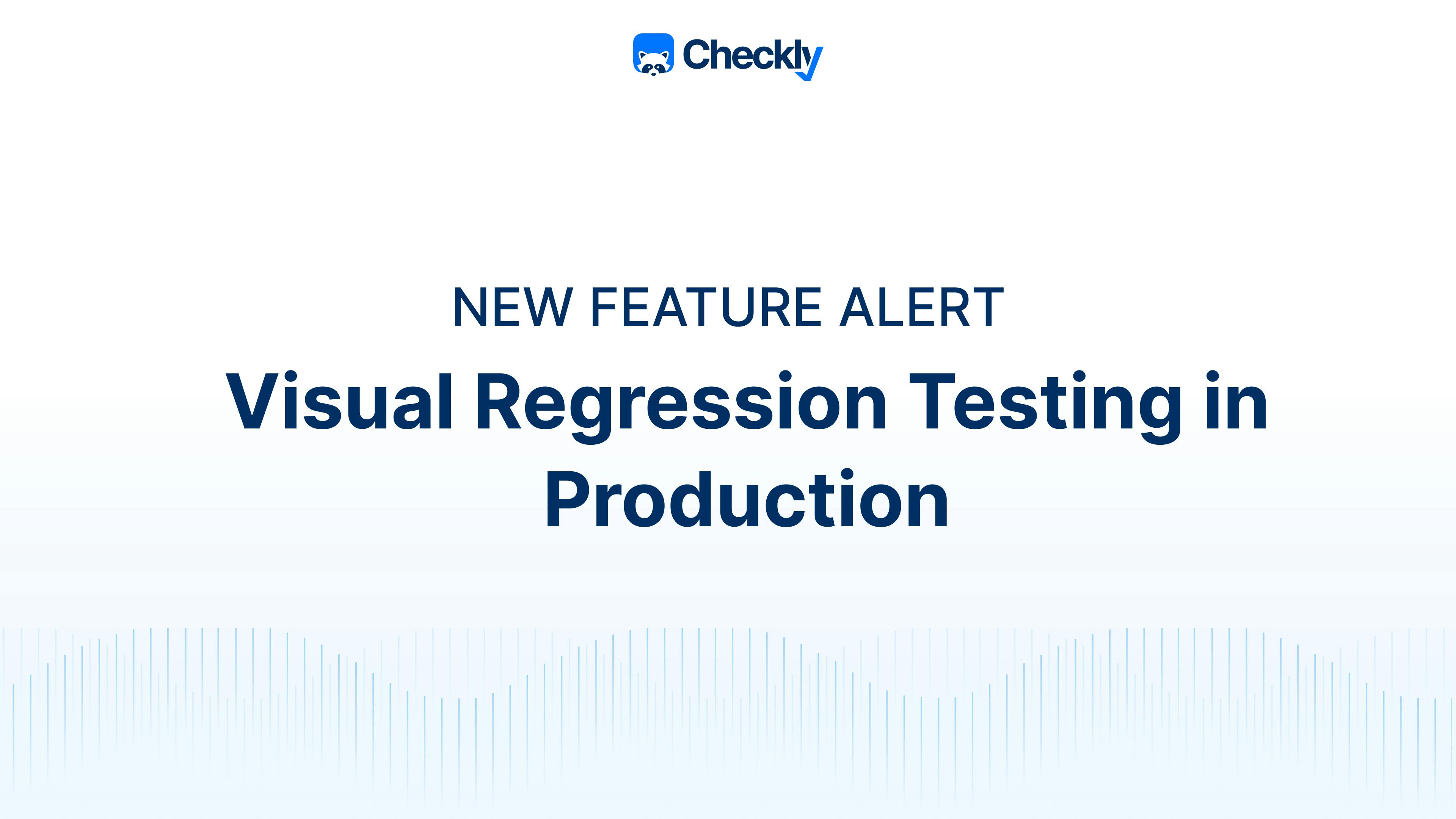 Checkly

NEW FEATURE ALERT

Visual Regression Testing in Production